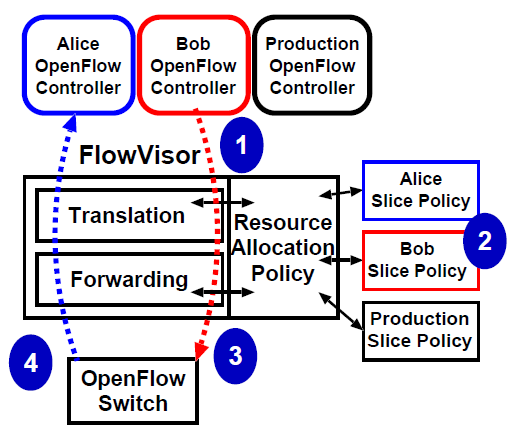 Alice OpenFlow Controller

Bob OpenFlow Controller

Production OpenFlow Controller

1

FlowVisor

Translation

Forwarding

Resource Allocation Policy

Alice Slice Policy

2

Bob Slice Policy

Production Slice Policy

4

3

OpenFlow Switch